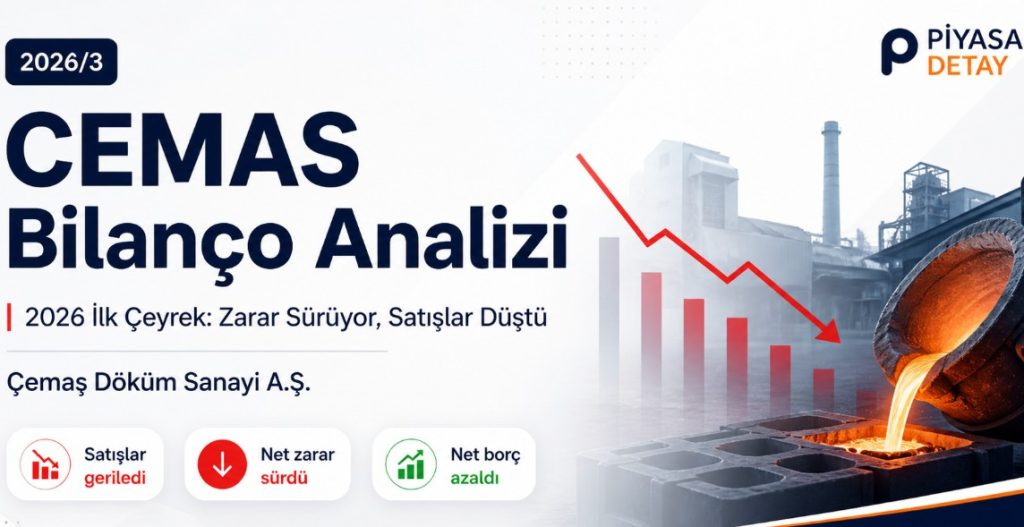 2026/3

PİYASA DETAY

CEMAS
Bilanço Analizi

2026 İlk Çeyrek: Zarar Sürüyor, Satışlar Düştü

Çemaş Döküm Sanayi A.Ş.

Satışlar geriledi

Net zarar sürdü

Net borç azaldı